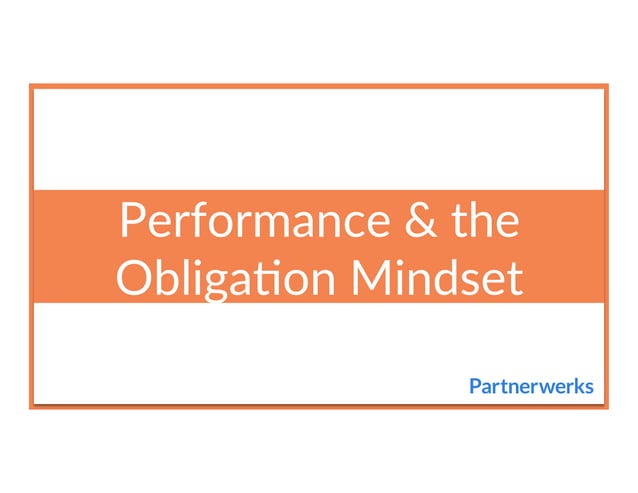 Performance & the Obligation Mindset

Partnerwerks